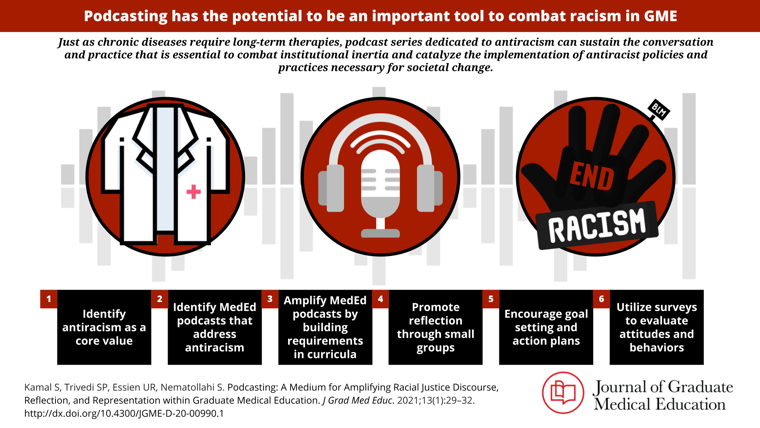 Podcasting has the potential to be an important tool to combat racism in GME

Just as chronic diseases require long-term therapies, podcast series dedicated to antiracism can sustain the conversation and practice that is essential to combat institutional inertia and catalyze the implementation of antiracist policies and practices necessary for societal change.

BLM

END

RACISM

1 Identify antiracism as a core value

2 Identify MedEd podcasts that address antiracism

3 Amplify MedEd podcasts by building requirements in curricula

4 Promote reflection through small groups

5 Encourage goal setting and action plans

6 Utilize surveys to evaluate attitudes and behaviors

Kamal S, Trivedi SP, Essien UR, Nematollahi S. Podcasting: A Medium for Amplifying Racial Justice Discourse, Reflection, and Representation within Graduate Medical Education. J Grad Med Educ. 2021;13(1):29–32. http://dx.doi.org/10.4300/JGME-D-20-00990.1

Journal of Graduate Medical Education